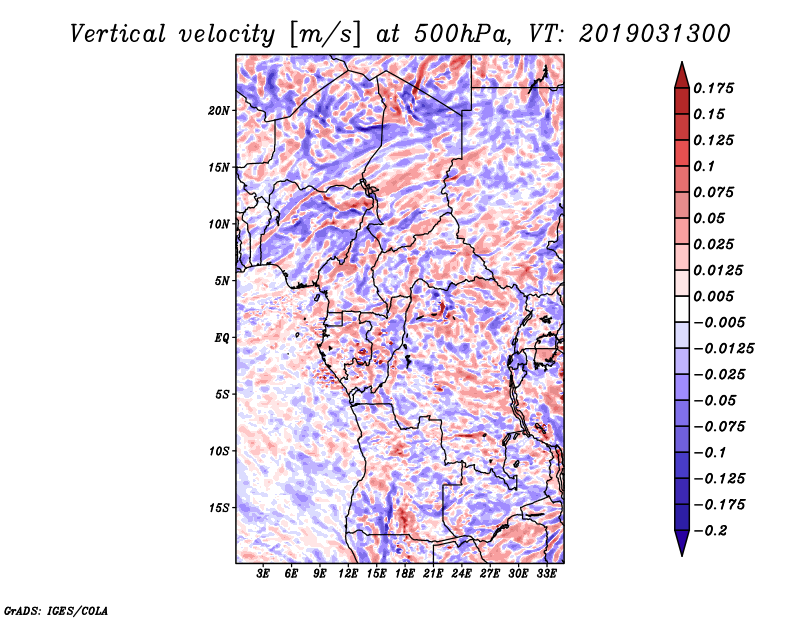 Vertical velocity [m/s] at 500hPa, VT: 2019031300

20N
15N
10N
5N
EQ
5S
10S
15S

3E 6E 9E 12E 15E 18E 21E 24E 27E 30E 33E

0.175
0.15
0.125
0.1
0.075
0.05
0.025
0.0125
0.005
−0.005
−0.0125
−0.025
−0.05
−0.075
−0.1
−0.125
−0.175
−0.2

GrADS: IGES/COLA